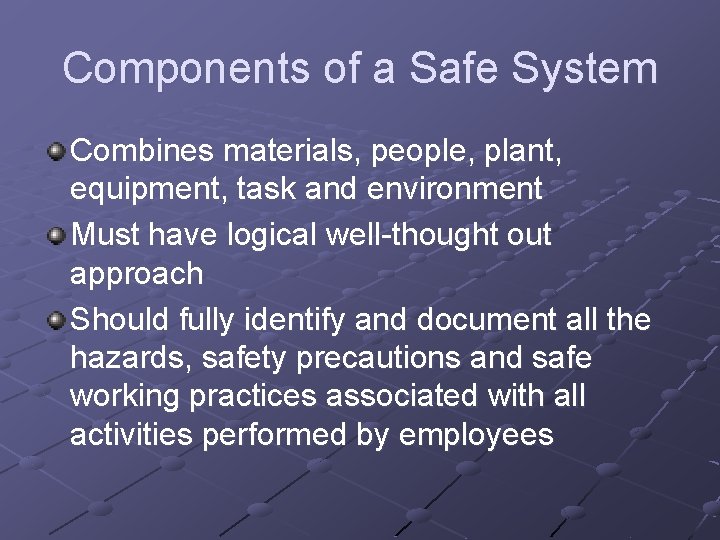 Components of a Safe System

Combines materials, people, plant, equipment, task and environment

Must have logical well-thought out approach

Should fully identify and document all the hazards, safety precautions and safe working practices associated with all activities performed by employees